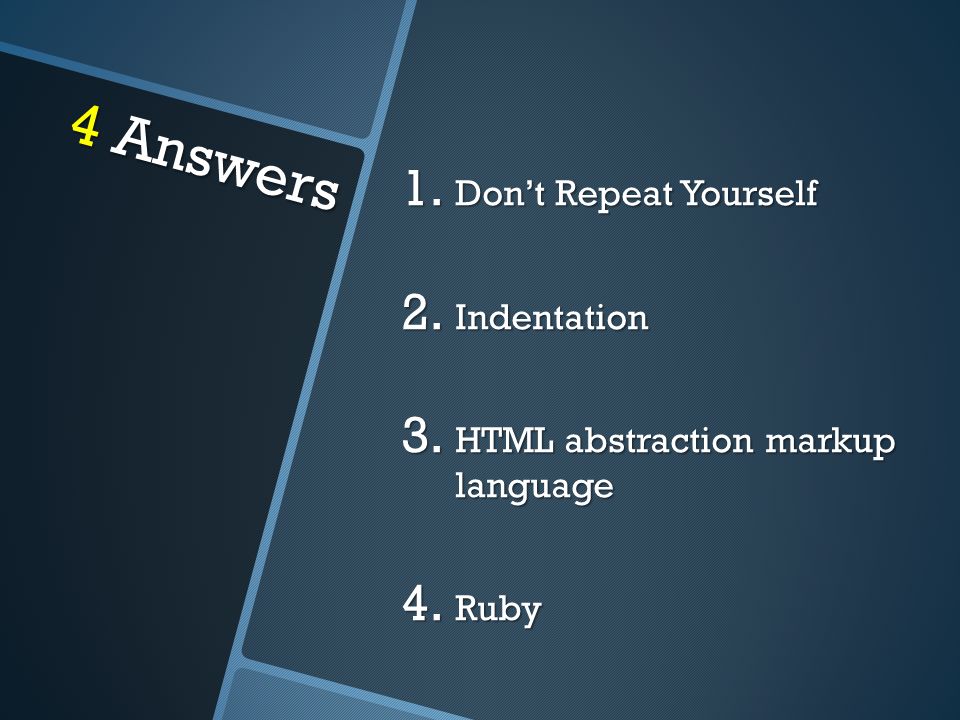 4 Answers

1. Don’t Repeat Yourself

2. Indentation

3. HTML abstraction markup language

4. Ruby